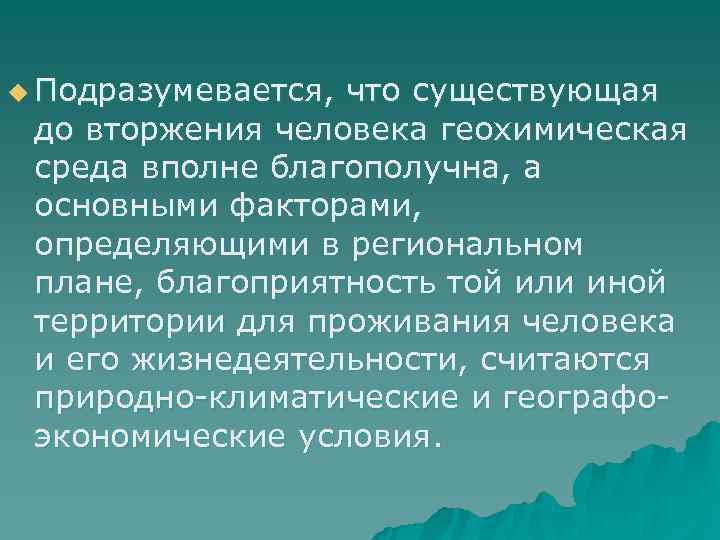 Подразумевается, что существующая до вторжения человека геохимическая среда вполне благополучна, а основными факторами, определяющими в региональном плане, благоприятность той или иной территории для проживания человека и его жизнедеятельности, считаются природно-климатические и географо-экономические условия.